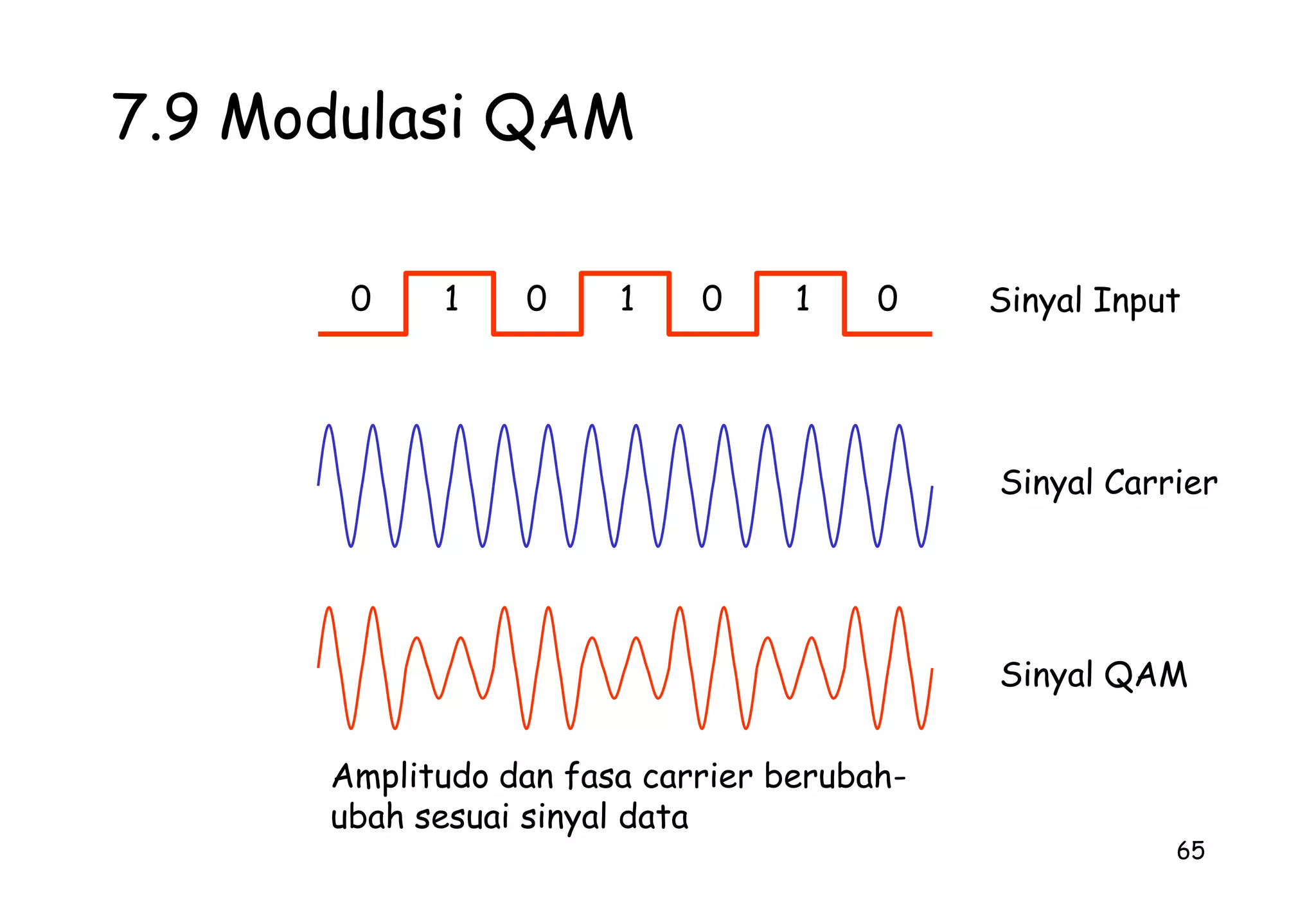 7.9 Modulasi QAM

0 1 0 1 0 1 0

Sinyal Input

Sinyal Carrier

Sinyal QAM

Amplitudo dan fasa carrier berubah-ubah sesuai sinyal data

65